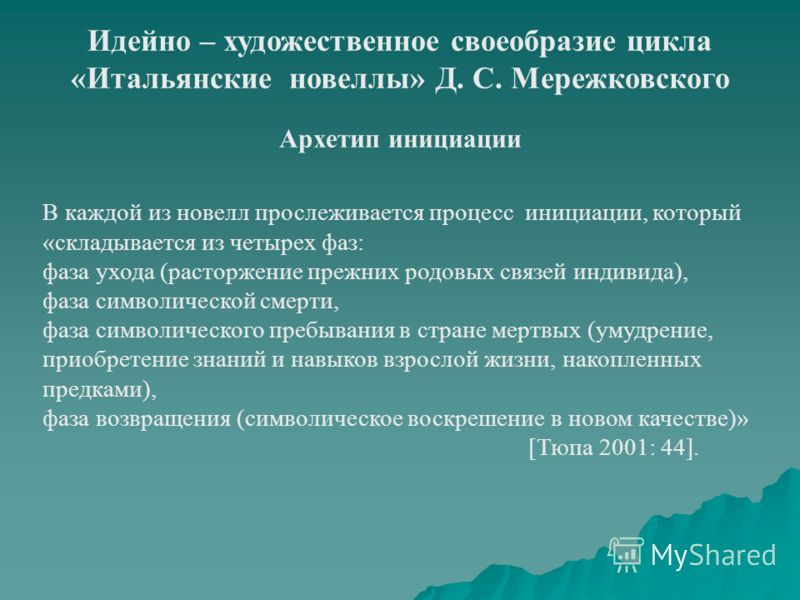 Идейно – художественное своеобразие цикла «Итальянские новеллы» Д. С. Мережковского

Архетип инициации

В каждой из новелл прослеживается процесс инициации, который «складывается из четырех фаз:
фаза ухода (расторжение прежних родовых связей индивида),
фаза символической смерти,
фаза символического пребывания в стране мертвых (умудрение, приобретение знаний и навыков взрослой жизни, накопленных предками),
фаза возвращения (символическое воскрешение в новом качестве)»
[Тюпа 2001: 44].

MyShared